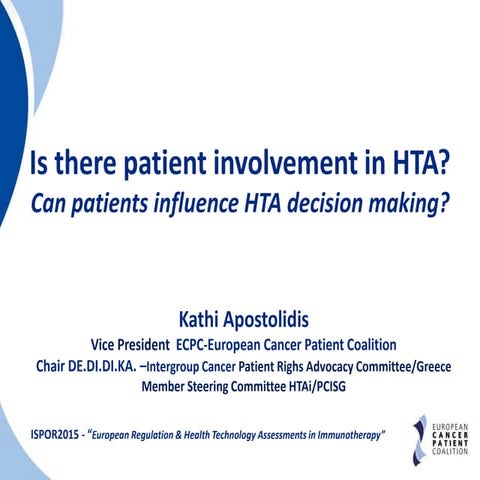 Is there patient involvement in HTA?
Can patients influence HTA decision making?

Kathi Apostolidis
Vice President ECPC-European Cancer Patient Coalition
Chair DE.DI.DI.KA. –Intergroup Cancer Patient Righs Advocacy Committee/Greece
Member Steering Committee HTAi/PCISG

ISPOR2015 - "European Regulation & Health Technology Assessments in Immunotherapy"

EUROPEAN CANCER PATIENT COALITION